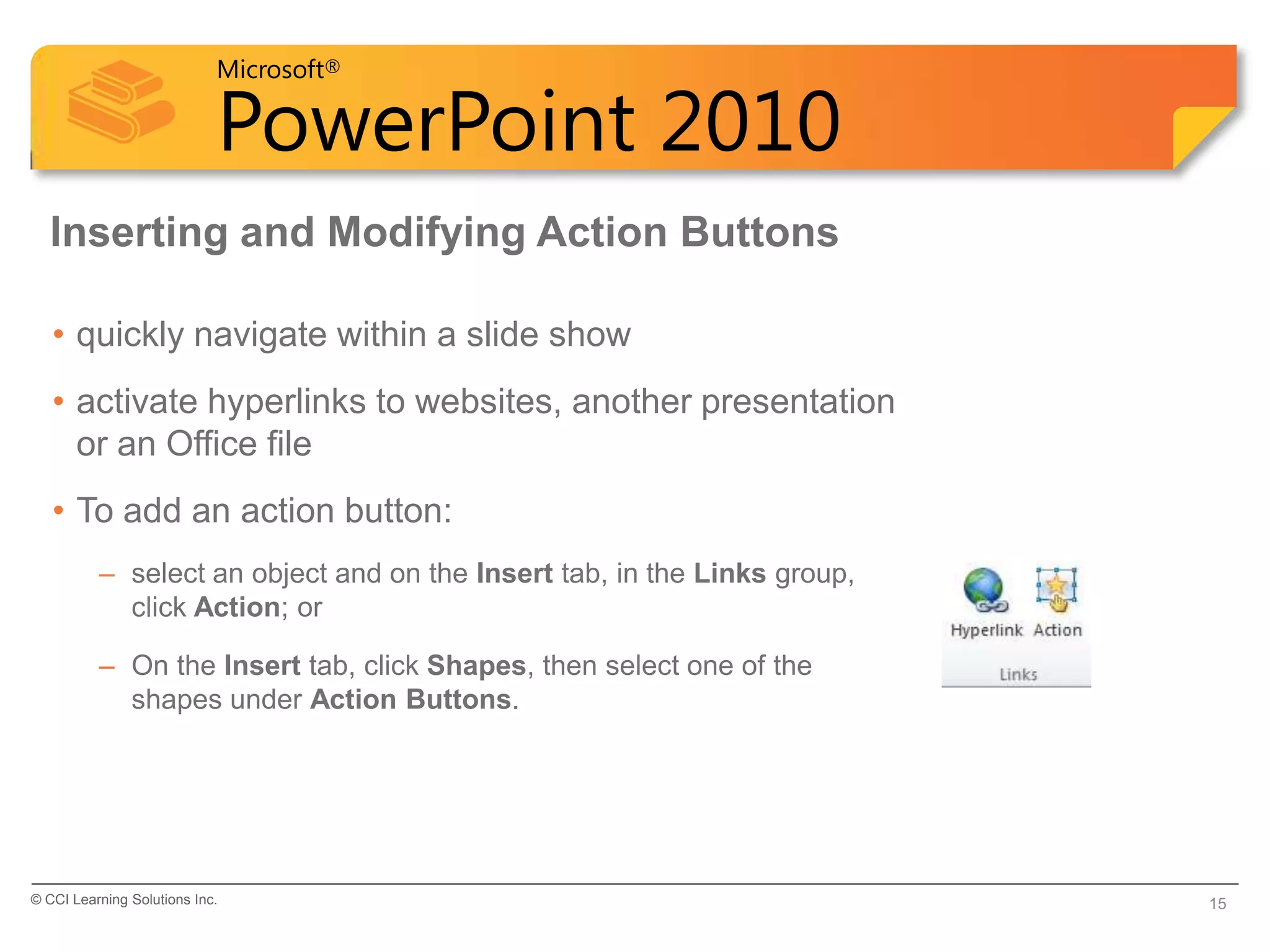 Microsoft®
PowerPoint 2010

Inserting and Modifying Action Buttons

• quickly navigate within a slide show

• activate hyperlinks to websites, another presentation or an Office file

• To add an action button:

– select an object and on the Insert tab, in the Links group, click Action; or

– On the Insert tab, click Shapes, then select one of the shapes under Action Buttons.

Hyperlink Action
Links

© CCI Learning Solutions Inc.

15